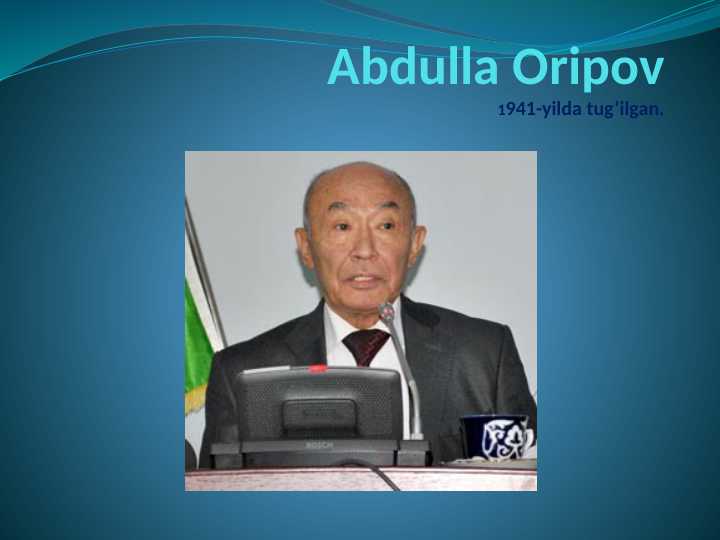 Abdulla Oripov

1941-yilda tug'ilgan.

BOSCH